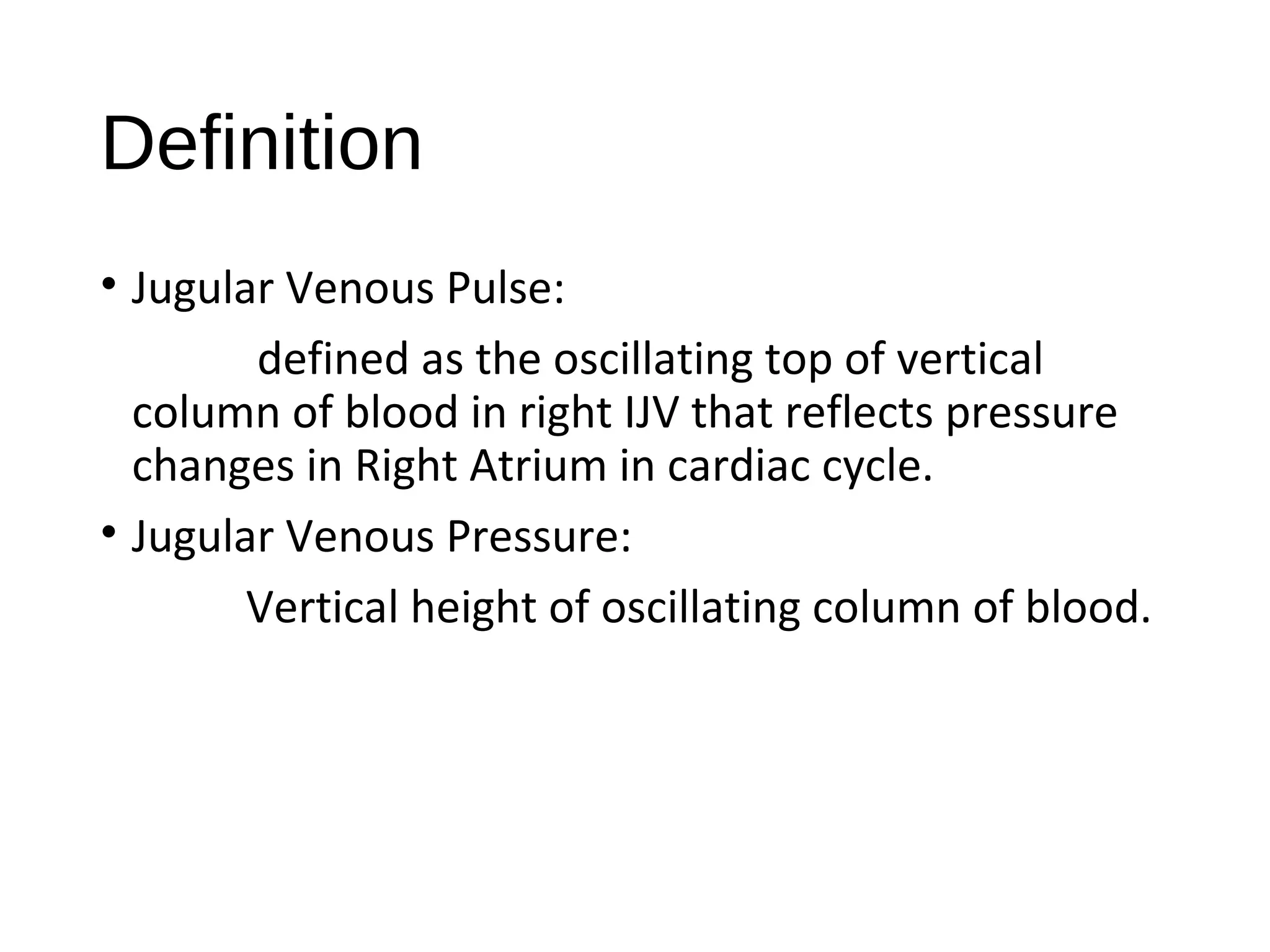 Definition

• Jugular Venous Pulse:

defined as the oscillating top of vertical column of blood in right IJV that reflects pressure changes in Right Atrium in cardiac cycle.

• Jugular Venous Pressure:

Vertical height of oscillating column of blood.